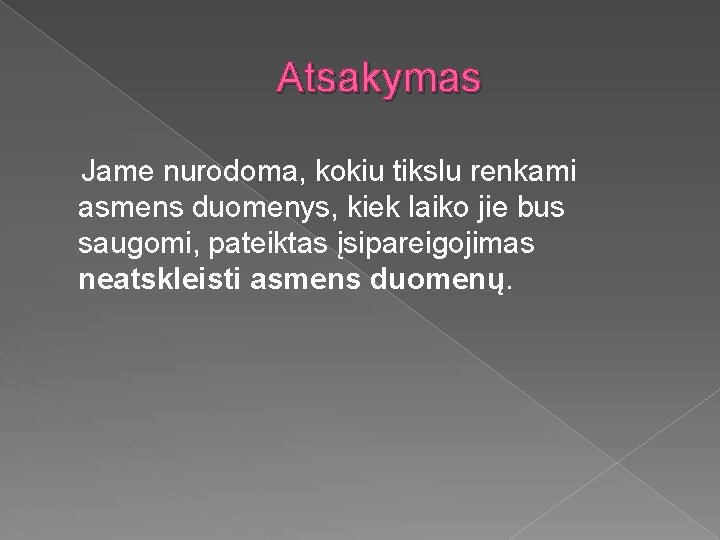 Atsakymas

Jame nurodoma, kokiu tikslu renkami asmens duomenys, kiek laiko jie bus saugomi, pateiktas įsipareigojimas neatskleisti asmens duomenų.